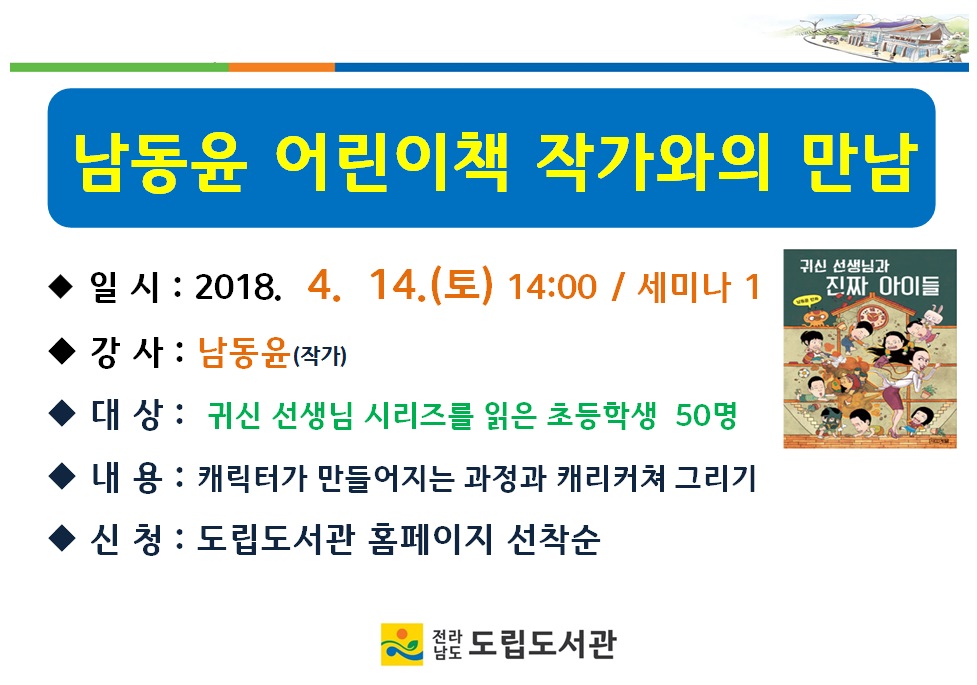 남동윤 어린이책 작가와의 만남

◆ 일 시 : 2018. 4. 14.(토) 14:00 / 세미나 1

◆ 강 사 : 남동윤(작가)

◆ 대 상 : 귀신 선생님 시리즈를 읽은 초등학생 50명

◆ 내 용 : 캐릭터가 만들어지는 과정과 캐리커쳐 그리기

◆ 신 청 : 도립도서관 홈페이지 선착순

귀신 선생님과 진짜 아이들

전라남도 도립도서관